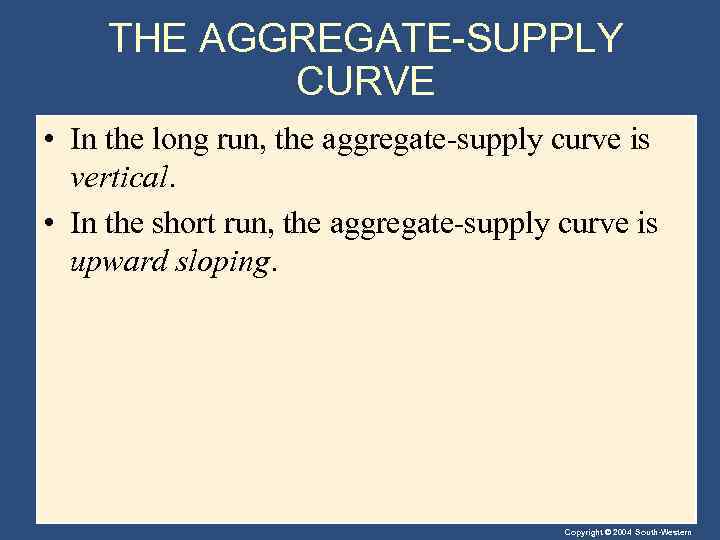 THE AGGREGATE-SUPPLY CURVE

• In the long run, the aggregate-supply curve is vertical.

• In the short run, the aggregate-supply curve is upward sloping.

Copyright © 2004 South-Western